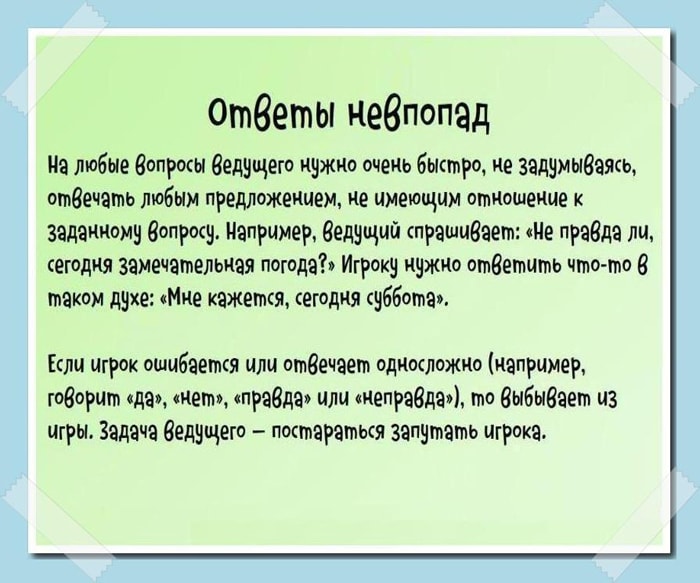 Ответы невпопад

На любые вопросы ведущего нужно очень быстро, не задумываясь, отвечать любым предложением, не имеющим отношение к заданному вопросу. Например, ведущий спрашивает: «Не правда ли, сегодня замечательная погода?» Игроку нужно ответить что-то в таком духе: «Мне кажется, сегодня суббота».

Если игрок ошибается или отвечает односложно (например, говорит «да», «нет», «правда» или «неправда»), то выбывает из игры. Задача ведущего – постараться запутать игрока.